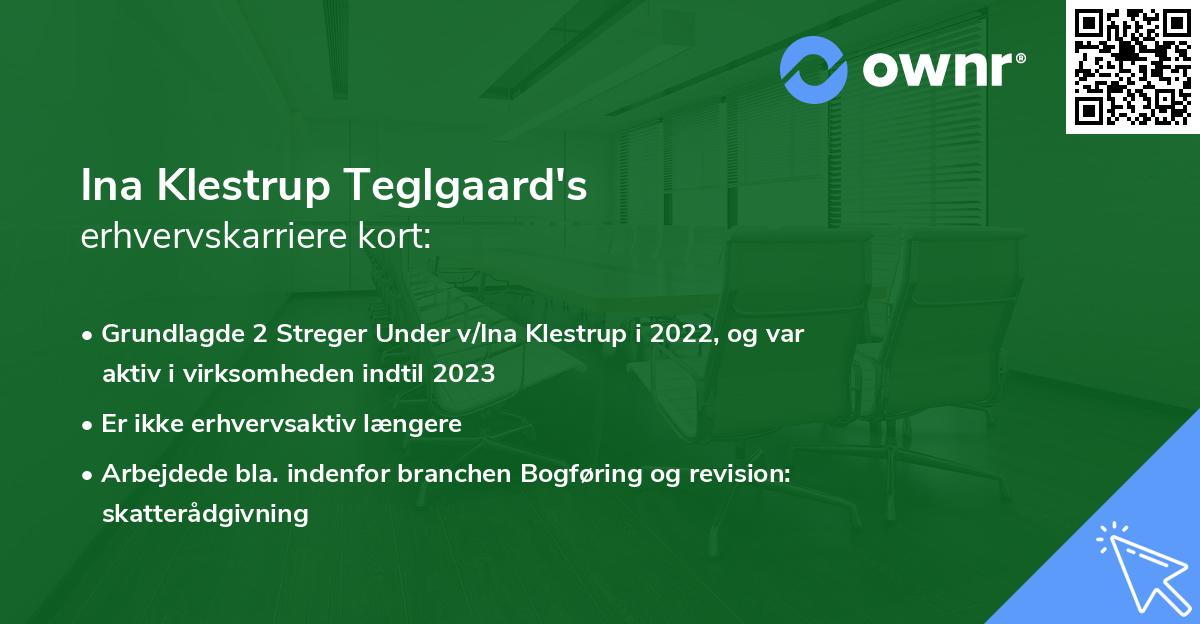 ownr®

Ina Klestrup Teglgaard's
erhvervskarriere kort:

• Grundlagde 2 Streger Under v/Ina Klestrup i 2022, og var aktiv i virksomheden indtil 2023

• Er ikke erhvervsaktiv længere

• Arbejdede bla. indenfor branchen Bogføring og revision: skatterådgivning